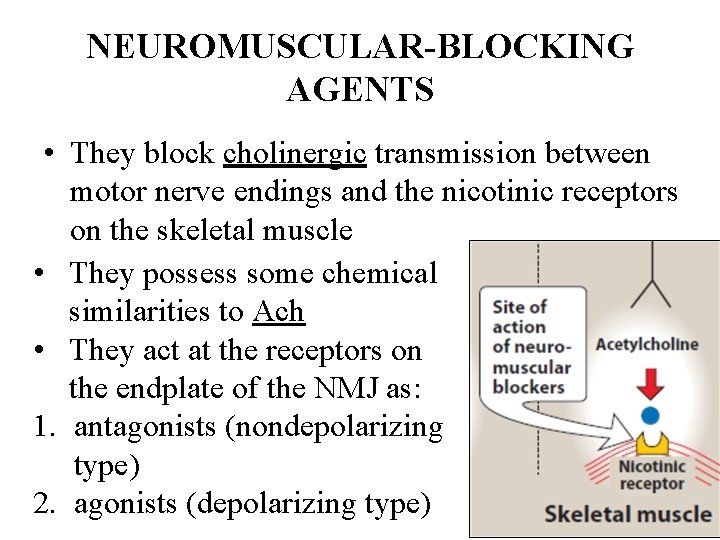 NEUROMUSCULAR-BLOCKING AGENTS

• They block cholinergic transmission between motor nerve endings and the nicotinic receptors on the skeletal muscle
• They possess some chemical similarities to Ach
• They act at the receptors on the endplate of the NMJ as:
1. antagonists (nondepolarizing type)
2. agonists (depolarizing type)

Site of action of neuromuscular blockers

Acetylcholine

Nicotinic receptor

Skeletal muscle